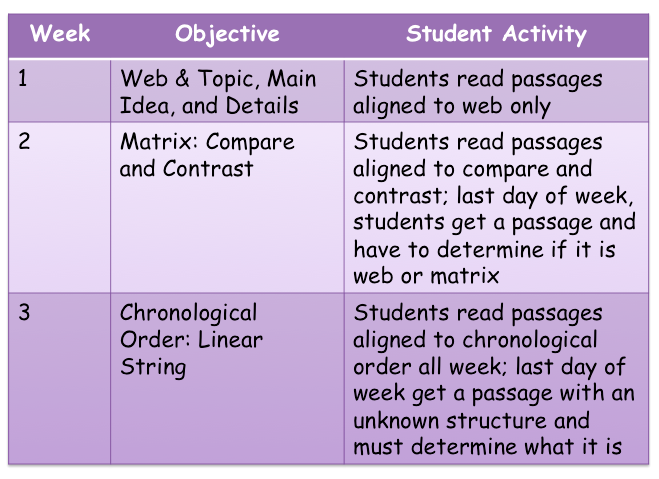 | Week | Objective | Student Activity |
|---|---|---|
| 1 | Web & Topic, Main Idea, and Details | Students read passages aligned to web only |
| 2 | Matrix: Compare and Contrast | Students read passages aligned to compare and contrast; last day of week, students get a passage and have to determine if it is web or matrix |
| 3 | Chronological Order: Linear String | Students read passages aligned to chronological order all week; last day of week get a passage with an unknown structure and must determine what it is |